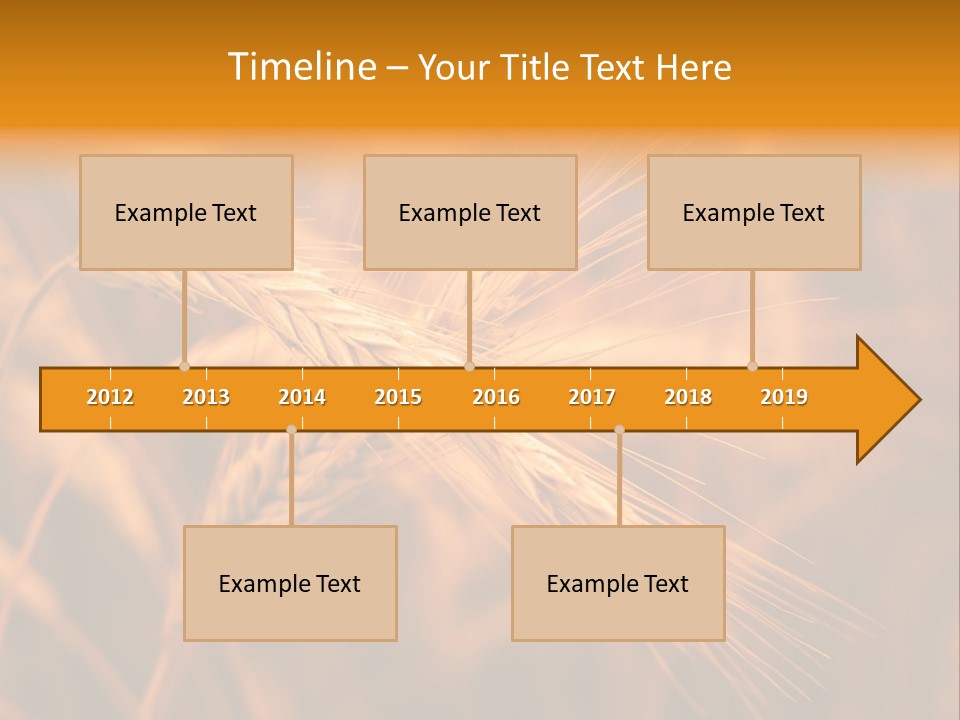 Timeline – Your Title Text Here

Example Text

Example Text

Example Text

2012 2013 2014 2015 2016 2017 2018 2019

Example Text

Example Text